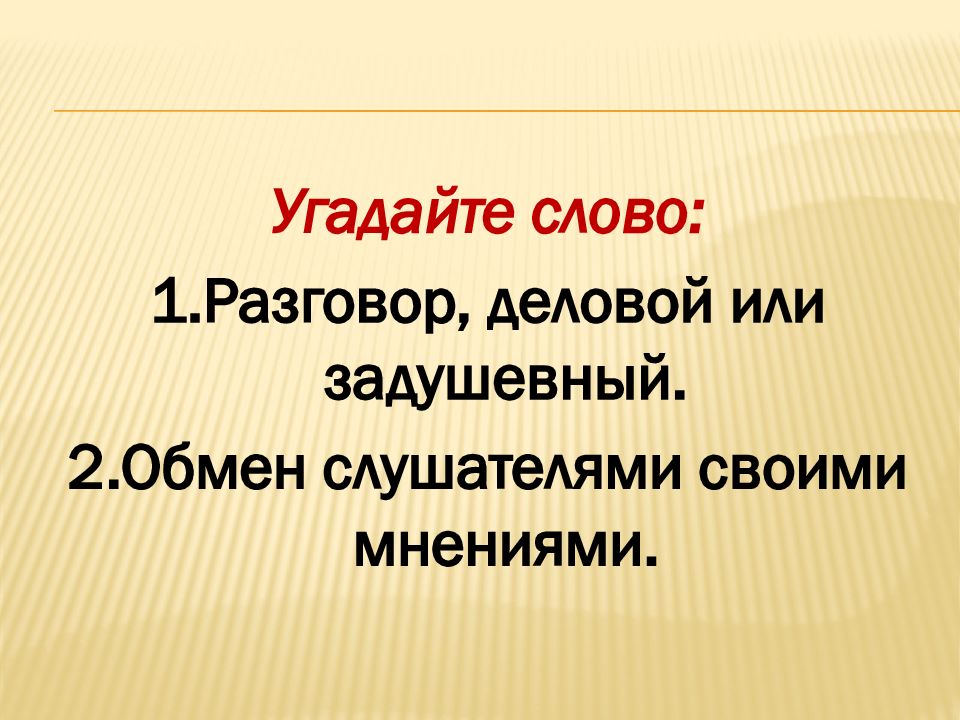 Угадайте слово:

1.Разговор, деловой или задушевный.

2.Обмен слушателями своими мнениями.